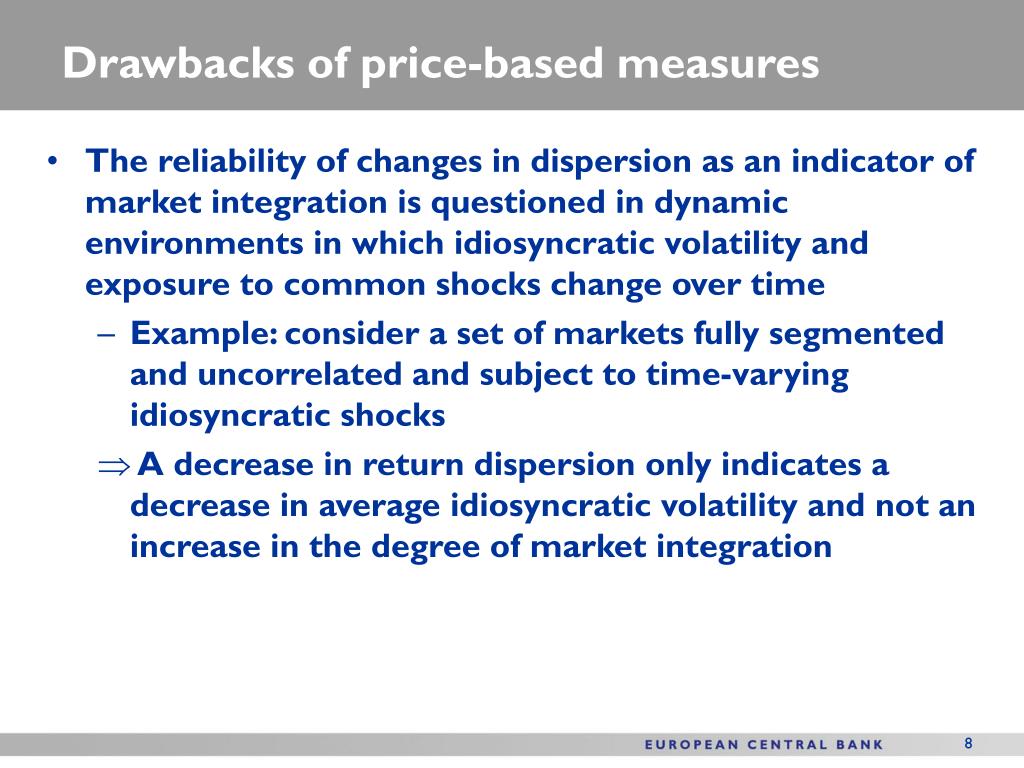 Drawbacks of price-based measures

• The reliability of changes in dispersion as an indicator of market integration is questioned in dynamic environments in which idiosyncratic volatility and exposure to common shocks change over time

– Example: consider a set of markets fully segmented and uncorrelated and subject to time-varying idiosyncratic shocks

$\Rightarrow$ A decrease in return dispersion only indicates a decrease in average idiosyncratic volatility and not an increase in the degree of market integration

EUROPEAN CENTRAL BANK 8